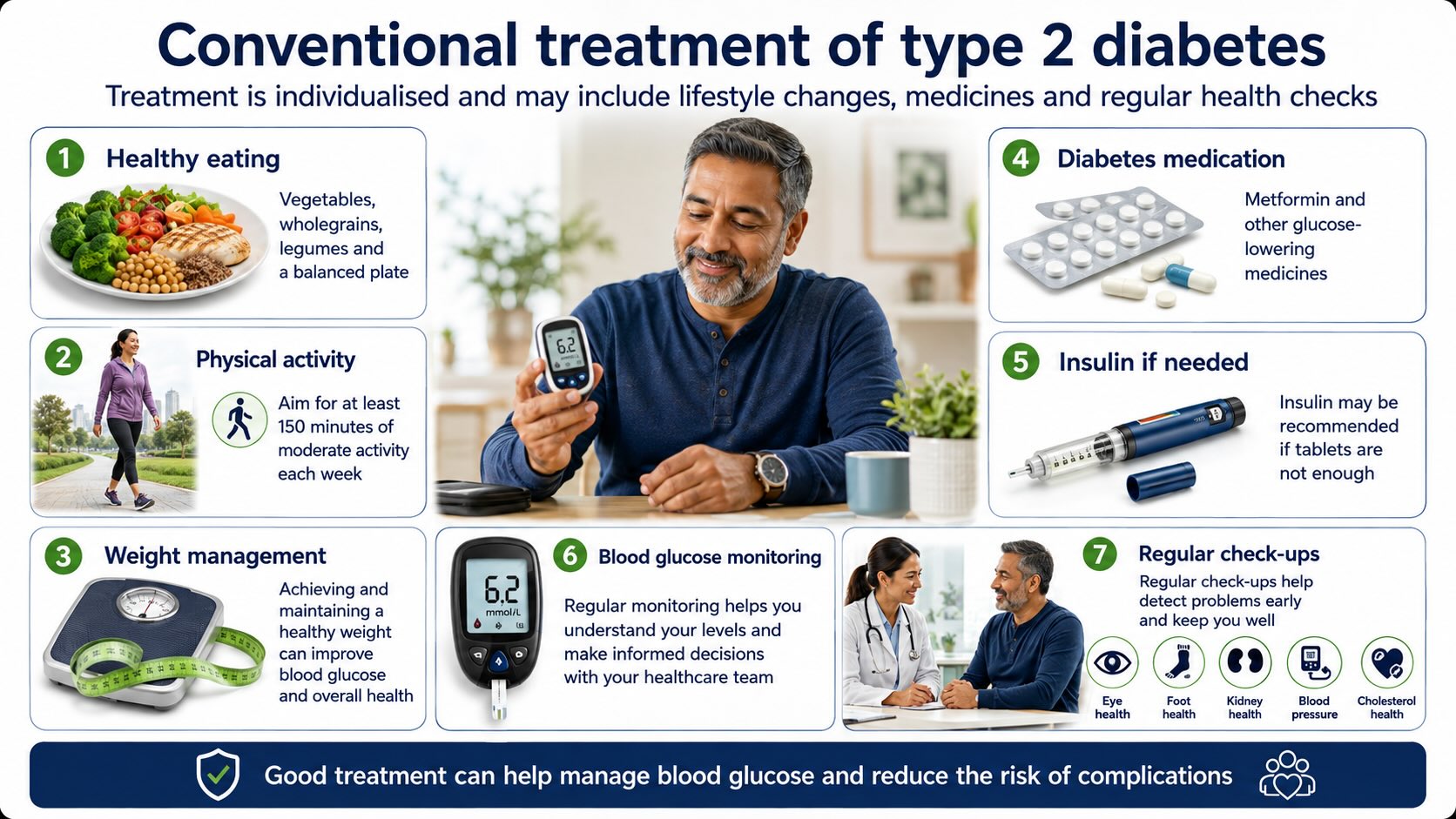 Conventional treatment of type 2 diabetes
Treatment is individualised and may include lifestyle changes, medicines and regular health checks

1 Healthy eating
Vegetables, wholegrains, legumes and a balanced plate

2 Physical activity
Aim for at least 150 minutes of moderate activity each week

3 Weight management
Achieving and maintaining a healthy weight can improve blood glucose and overall health

6.2

4 Diabetes medication
Metformin and other glucose-lowering medicines

5 Insulin if needed
Insulin may be recommended if tablets are not enough

6.2 mmol/L

6 Blood glucose monitoring
Regular monitoring helps you understand your levels and make informed decisions with your healthcare team

7 Regular check-ups
Regular check-ups help detect problems early and keep you well

Eye health
Foot health
Kidney health
Blood pressure
Cholesterol health

Good treatment can help manage blood glucose and reduce the risk of complications